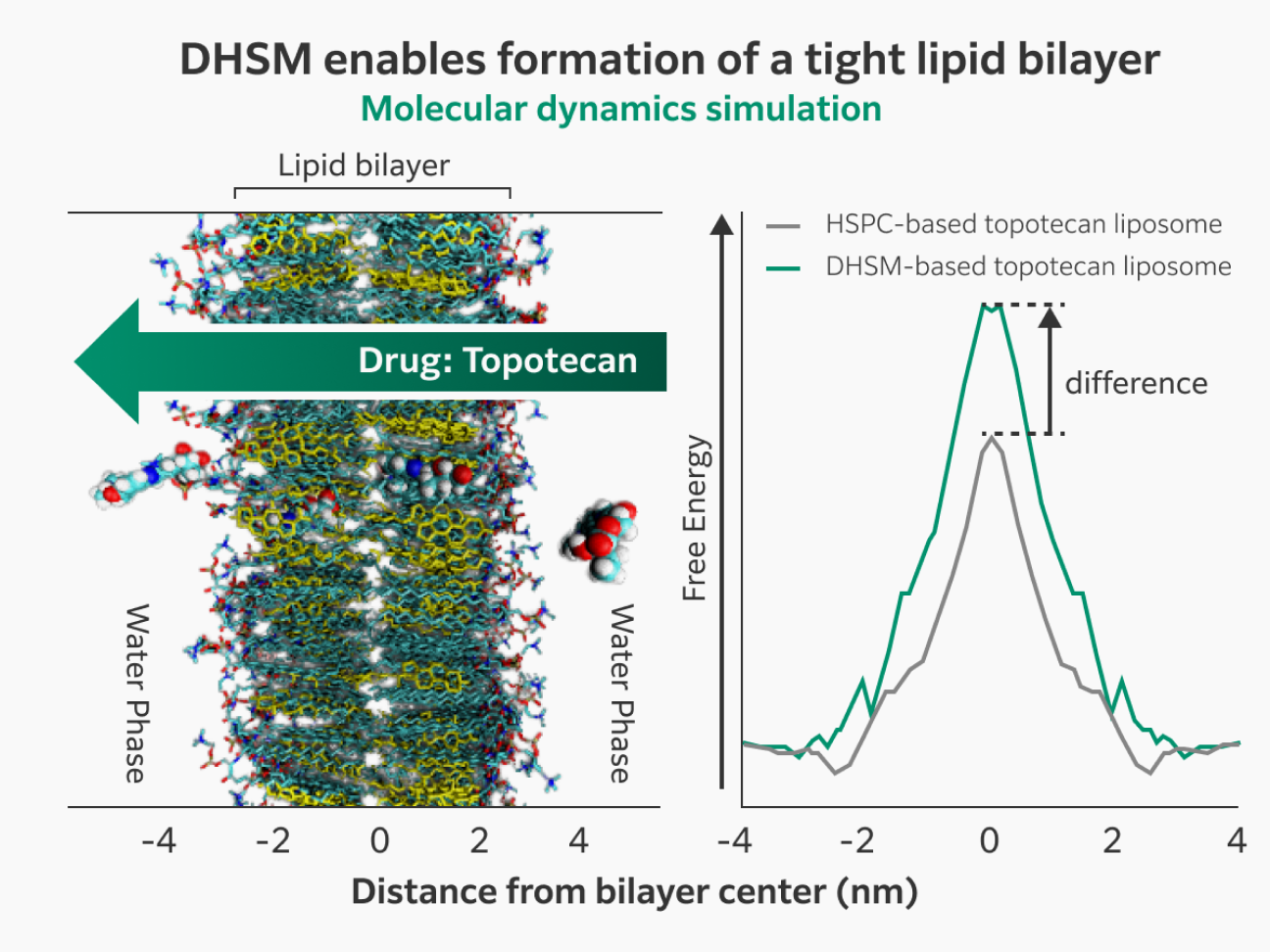 DHSM enables formation of a tight lipid bilayer
Molecular dynamics simulation

Lipid bilayer

Drug: Topotecan

Water Phase

Water Phase

-4 -2 0 2 4

HSPC-based topotecan liposome
DHSM-based topotecan liposome

difference

Free Energy

-4 -2 0 2 4

Distance from bilayer center (nm)